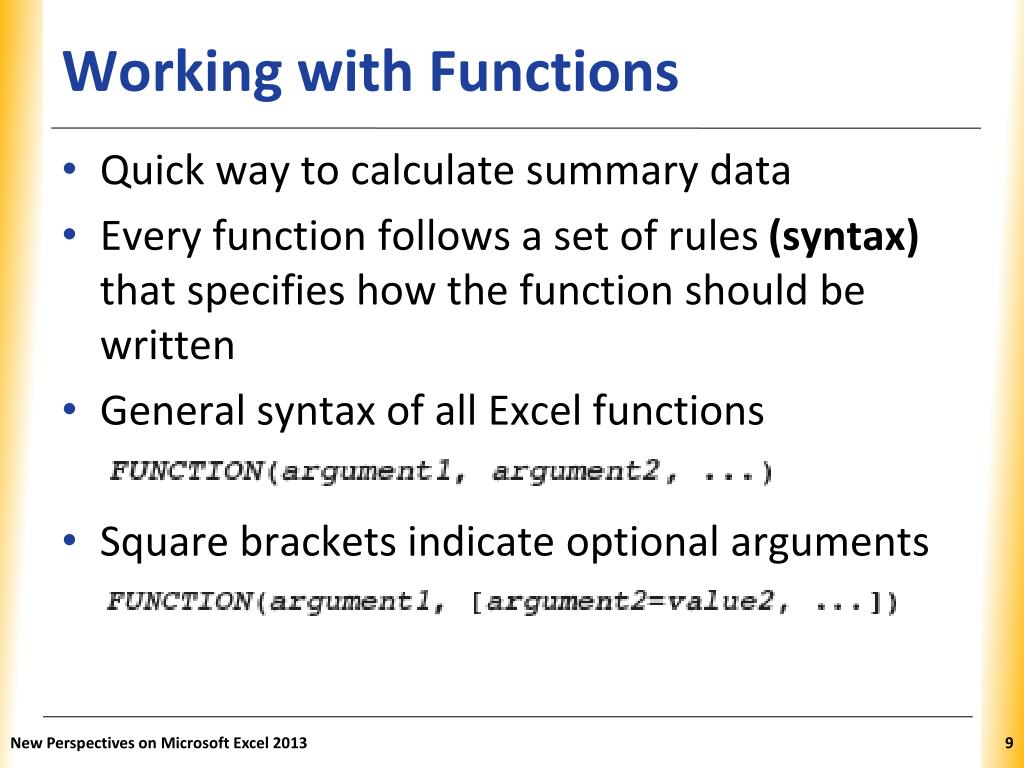 Working with Functions

• Quick way to calculate summary data

• Every function follows a set of rules (syntax) that specifies how the function should be written

• General syntax of all Excel functions

FUNCTION(argument1, argument2, ...)

• Square brackets indicate optional arguments

FUNCTION(argument1, [argument2=value2, ...])

New Perspectives on Microsoft Excel 2013

9